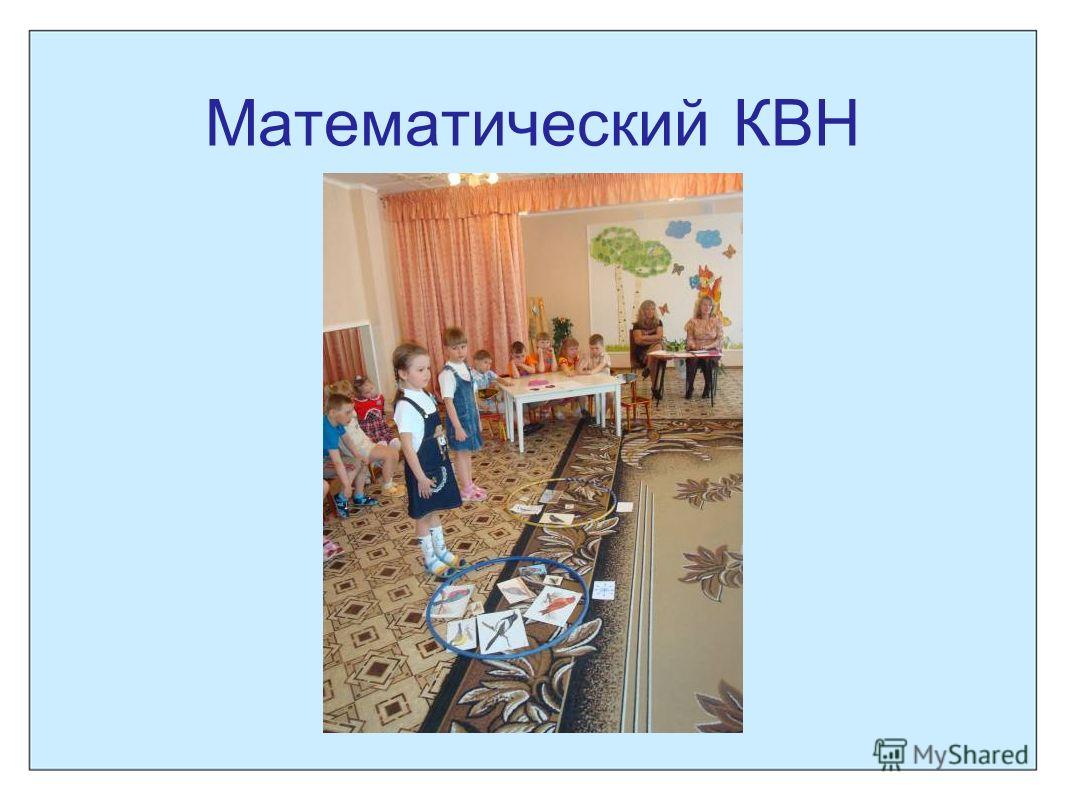 Математический КВН

MyShared